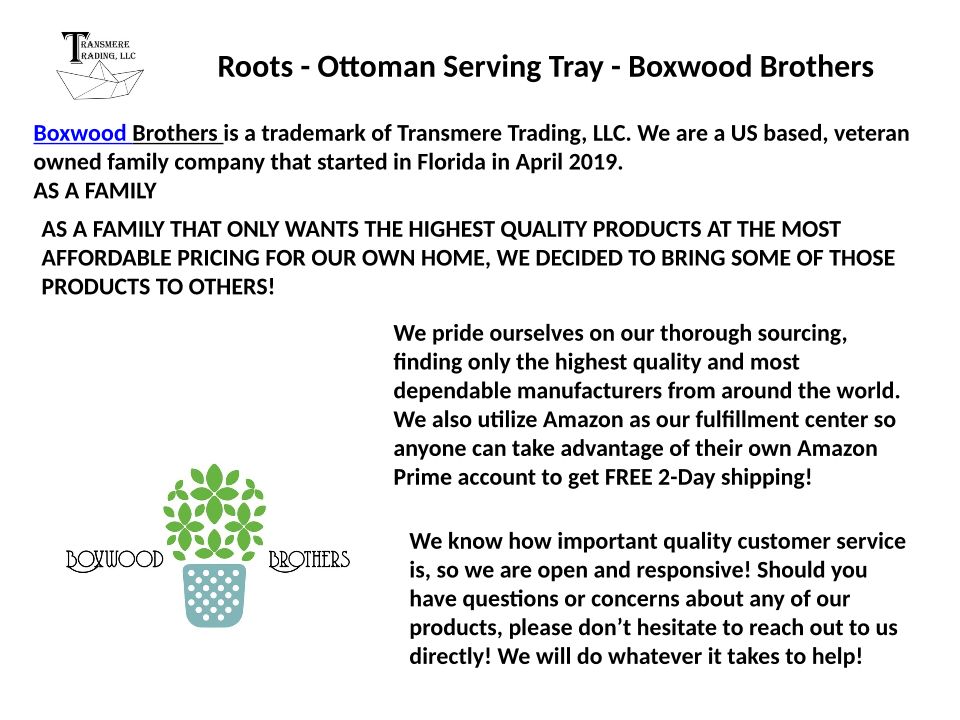 TRANSMERE
TRADING, LLC

Roots - Ottoman Serving Tray - Boxwood Brothers

Boxwood Brothers is a trademark of Transmere Trading, LLC. We are a US based, veteran owned family company that started in Florida in April 2019.
AS A FAMILY

AS A FAMILY THAT ONLY WANTS THE HIGHEST QUALITY PRODUCTS AT THE MOST AFFORDABLE PRICING FOR OUR OWN HOME, WE DECIDED TO BRING SOME OF THOSE PRODUCTS TO OTHERS!

We pride ourselves on our thorough sourcing, finding only the highest quality and most dependable manufacturers from around the world. We also utilize Amazon as our fulfillment center so anyone can take advantage of their own Amazon Prime account to get FREE 2-Day shipping!

BOXWOOD BROTHERS

We know how important quality customer service is, so we are open and responsive! Should you have questions or concerns about any of our products, please don't hesitate to reach out to us directly! We will do whatever it takes to help!